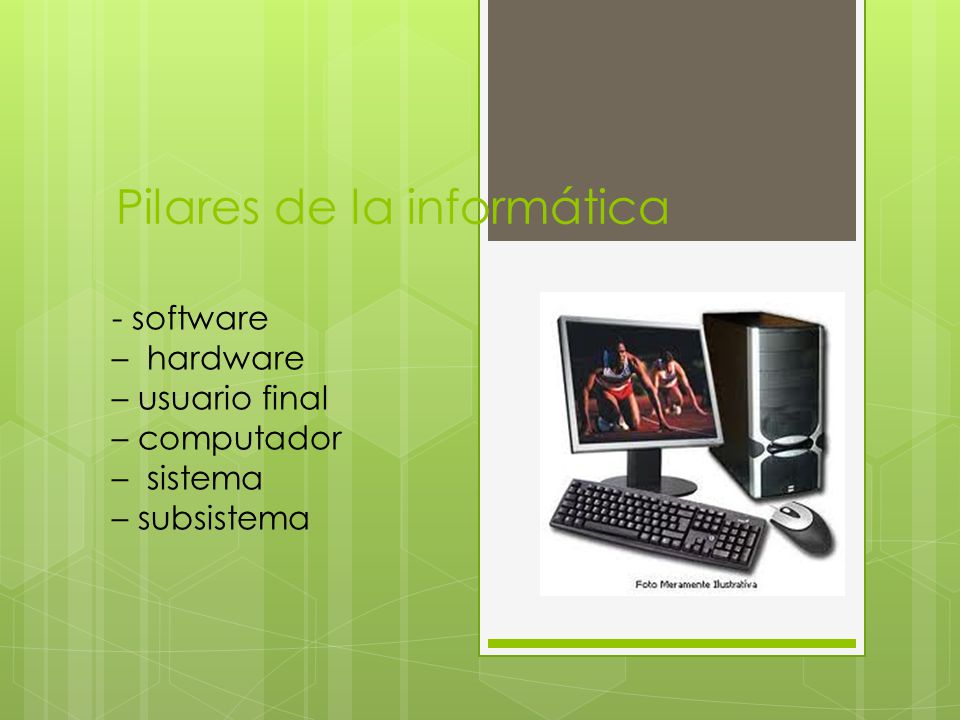 Pilares de la informática

- software
– hardware
– usuario final
– computador
– sistema
– subsistema

Foto Meramente Ilustrativa